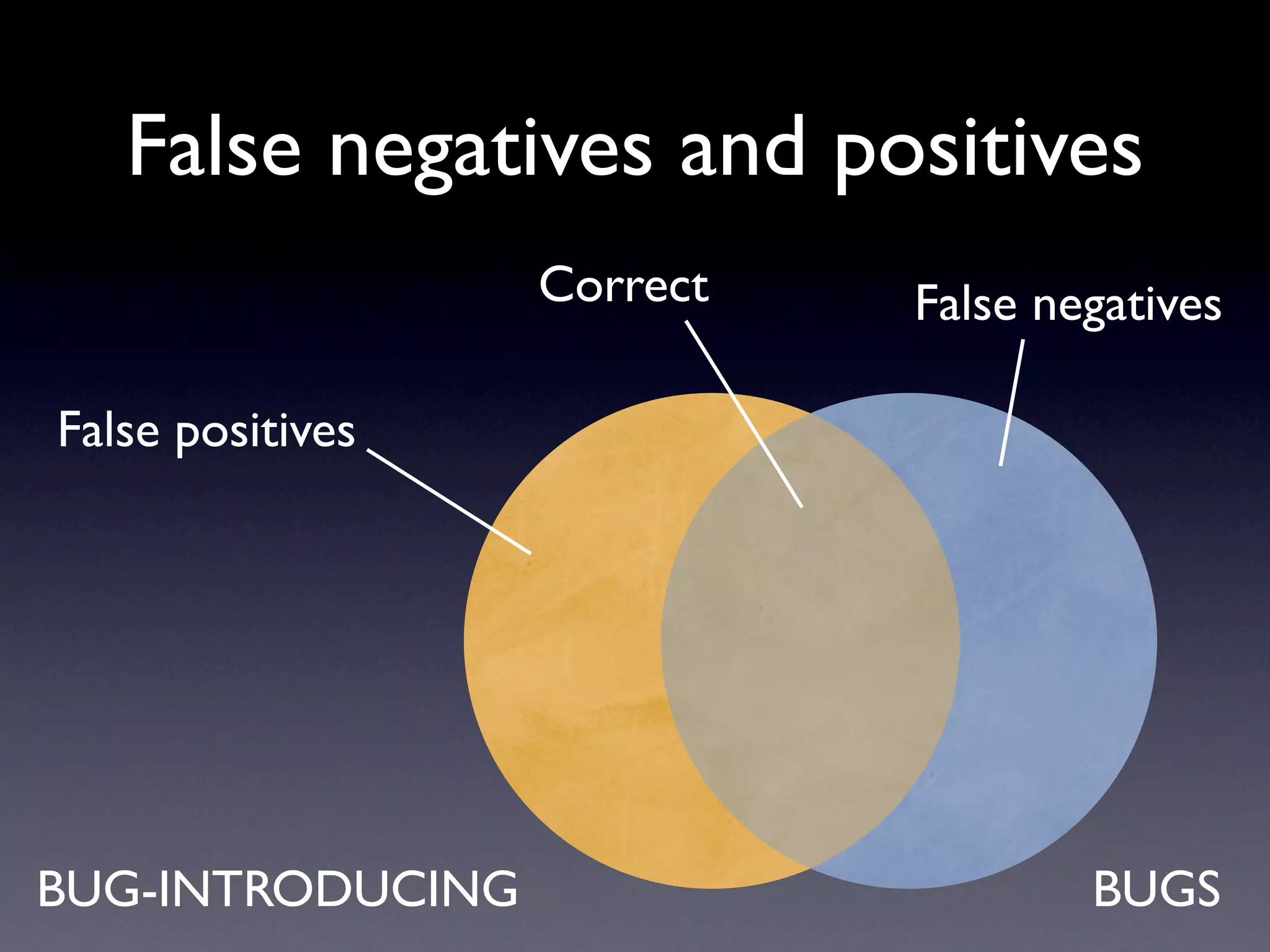 False negatives and positives

Correct

False negatives

False positives

BUG-INTRODUCING

BUGS